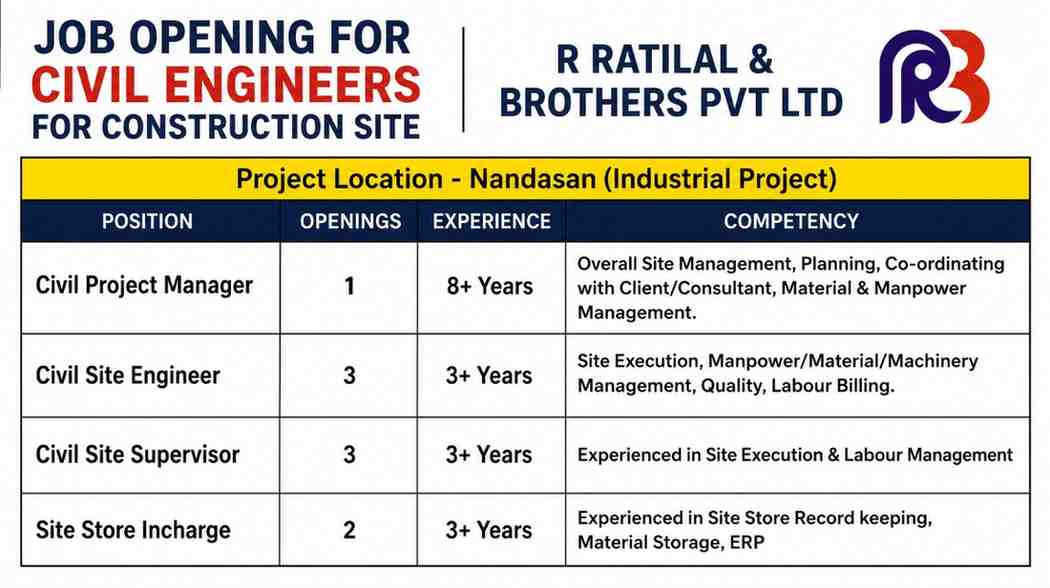 JOB OPENING FOR
CIVIL ENGINEERS
FOR CONSTRUCTION SITE

R RATILAL &
BROTHERS PVT LTD

Project Location - Nandasan (Industrial Project)

| POSITION | OPENINGS | EXPERIENCE | COMPETENCY |
|---|---|---|---|
| Civil Project Manager | 1 | 8+ Years | Overall Site Management, Planning, Co-ordinating with Client/Consultant, Material & Manpower Management. |
| Civil Site Engineer | 3 | 3+ Years | Site Execution, Manpower/Material/Machinery Management, Quality, Labour Billing. |
| Civil Site Supervisor | 3 | 3+ Years | Experienced in Site Execution & Labour Management |
| Site Store Incharge | 2 | 3+ Years | Experienced in Site Store Record keeping, Material Storage, ERP |